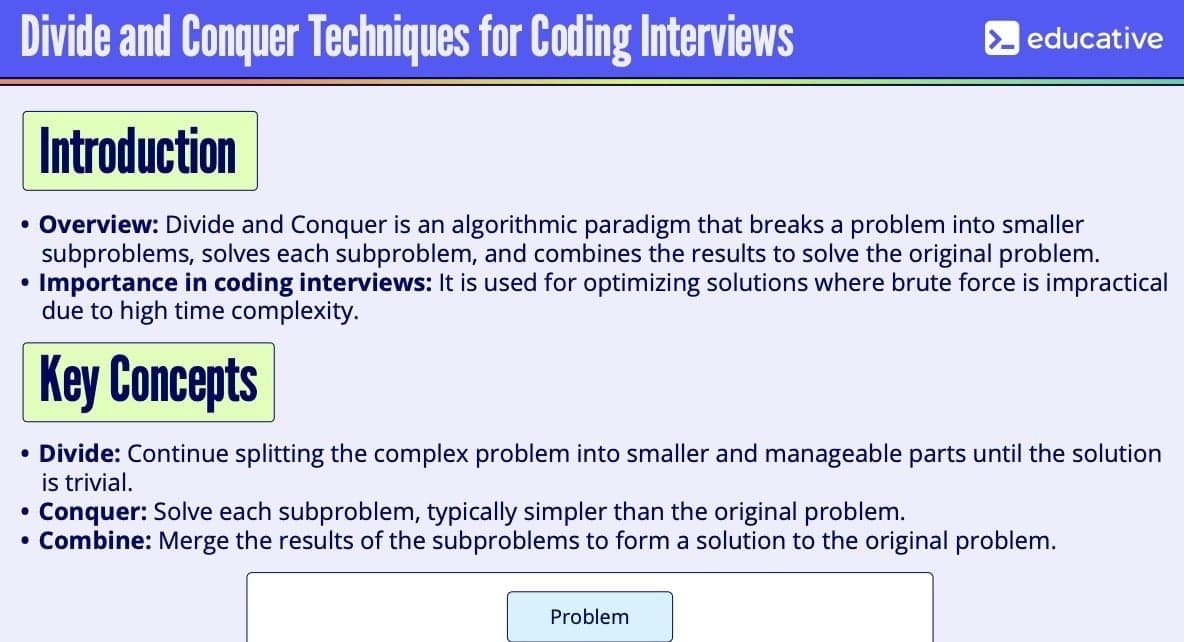 Divide and Conquer Techniques for Coding Interviews

educative

Introduction

• **Overview:** Divide and Conquer is an algorithmic paradigm that breaks a problem into smaller subproblems, solves each subproblem, and combines the results to solve the original problem.
• **Importance in coding interviews:** It is used for optimizing solutions where brute force is impractical due to high time complexity.

Key Concepts

• **Divide:** Continue splitting the complex problem into smaller and manageable parts until the solution is trivial.
• **Conquer:** Solve each subproblem, typically simpler than the original problem.
• **Combine:** Merge the results of the subproblems to form a solution to the original problem.

Problem